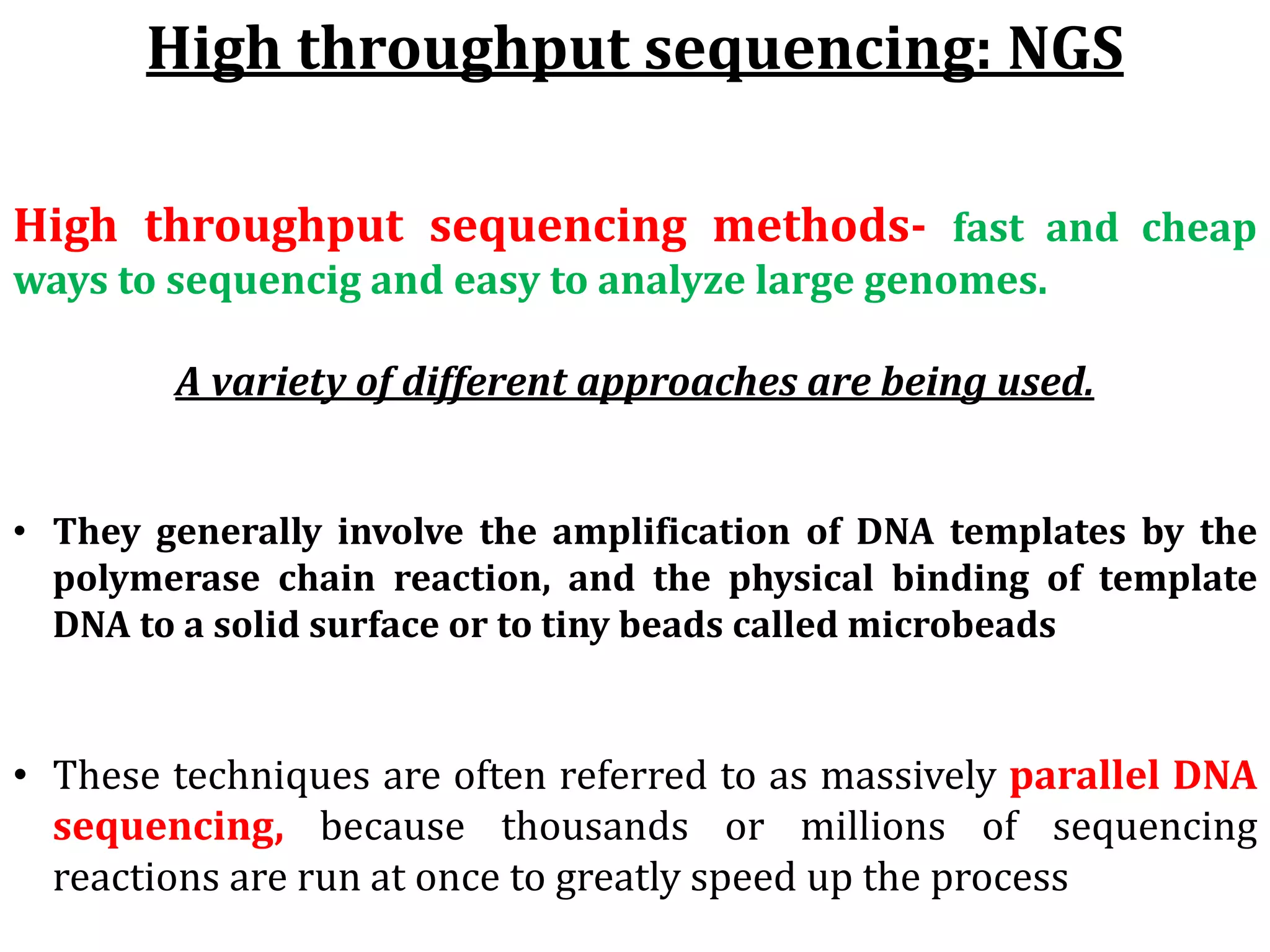 High throughput sequencing: NGS

High throughput sequencing methods- fast and cheap ways to sequencig and easy to analyze large genomes.

A variety of different approaches are being used.

• They generally involve the amplification of DNA templates by the polymerase chain reaction, and the physical binding of template DNA to a solid surface or to tiny beads called microbeads

• These techniques are often referred to as massively parallel DNA sequencing, because thousands or millions of sequencing reactions are run at once to greatly speed up the process